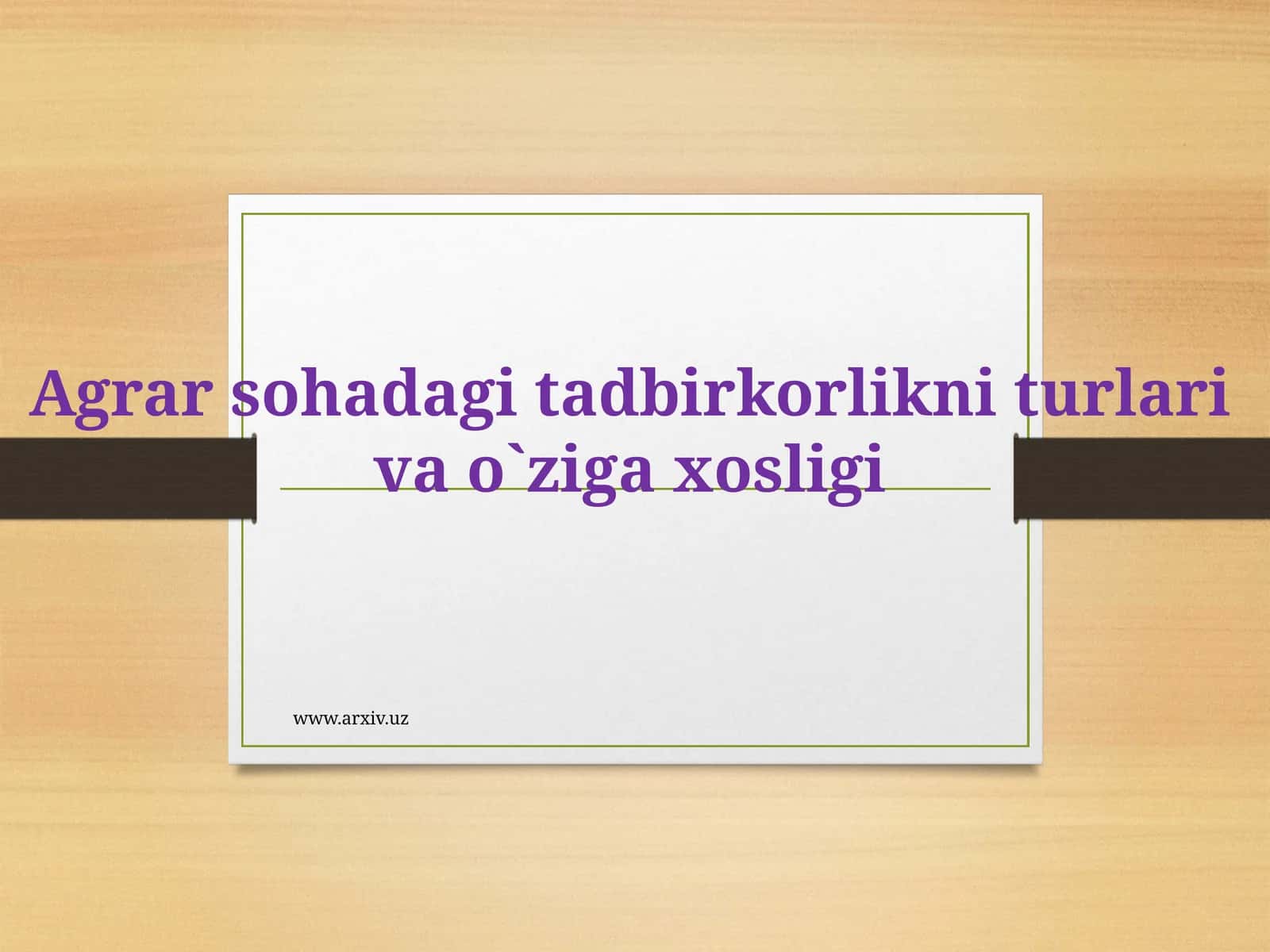 Agrar sohadagi tadbirkorlikni turlari va o`ziga xosligi

www.arxiv.uz